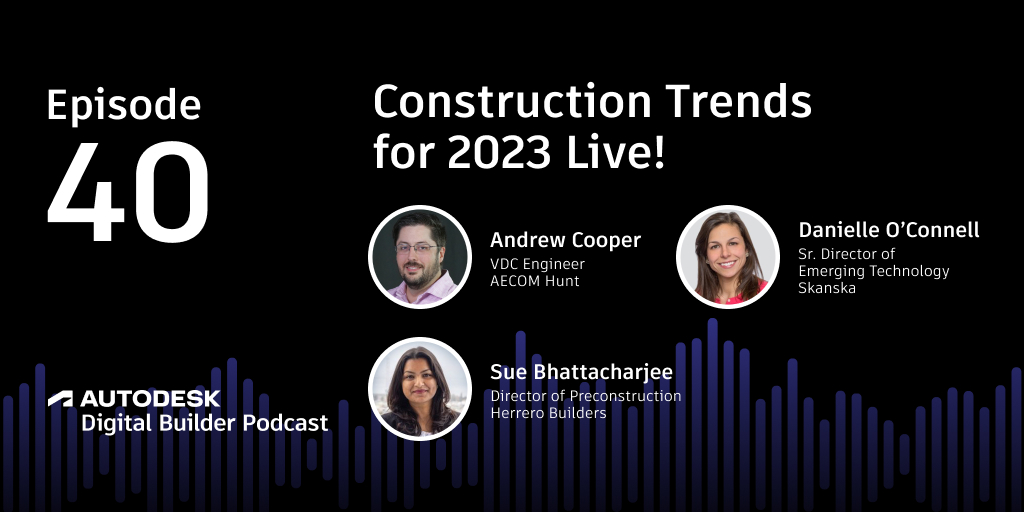 Episode
40

Construction Trends for 2023 Live!

Andrew Cooper
VDC Engineer
AECOM Hunt

Danielle O'Connell
Sr. Director of
Emerging Technology
Skanska

Sue Bhattacharjee
Director of Preconstruction
Herrero Builders

AUTODESK
Digital Builder Podcast